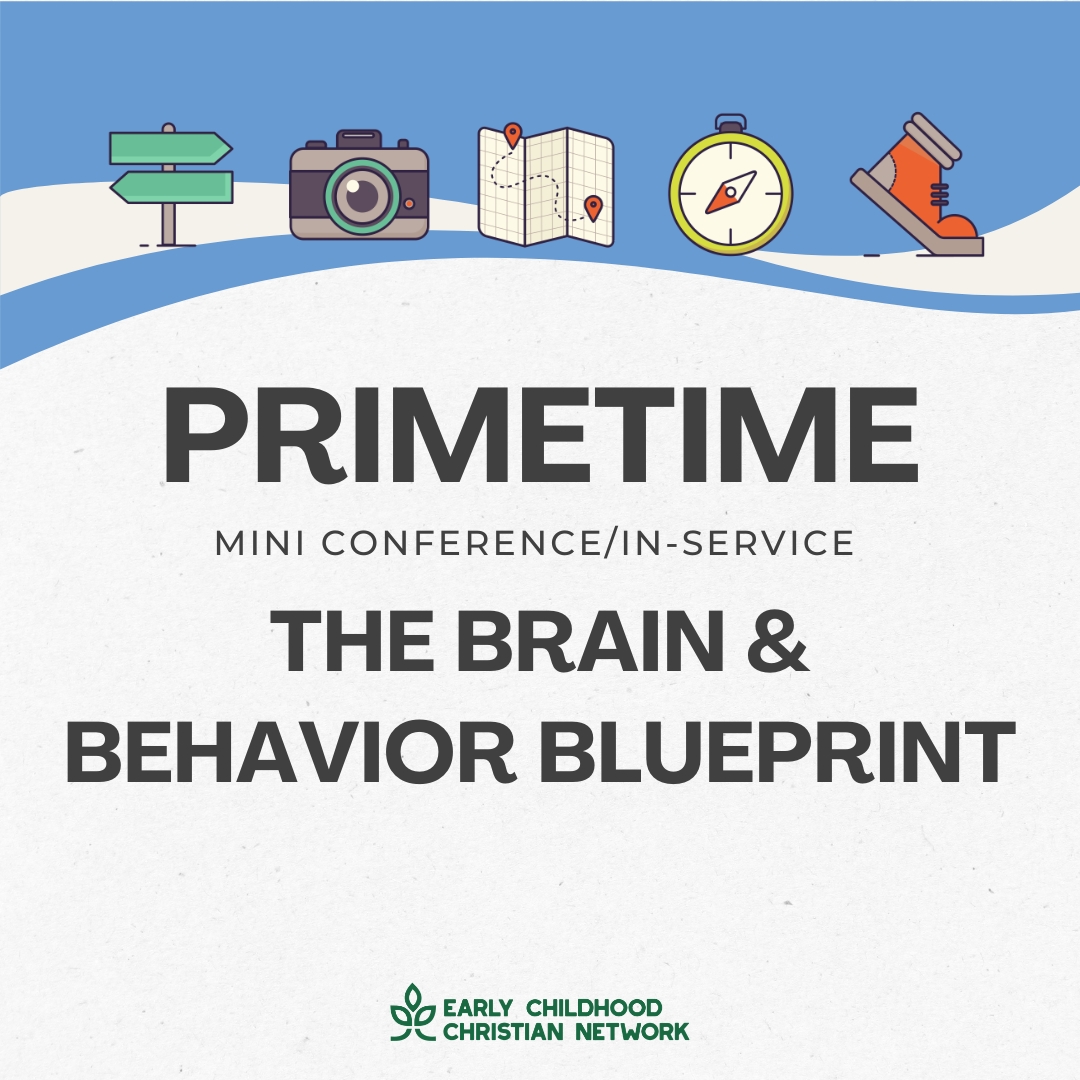 PRIMETIME

MINI CONFERENCE/IN-SERVICE

THE BRAIN & BEHAVIOR BLUEPRINT

EARLY CHILDHOOD CHRISTIAN NETWORK